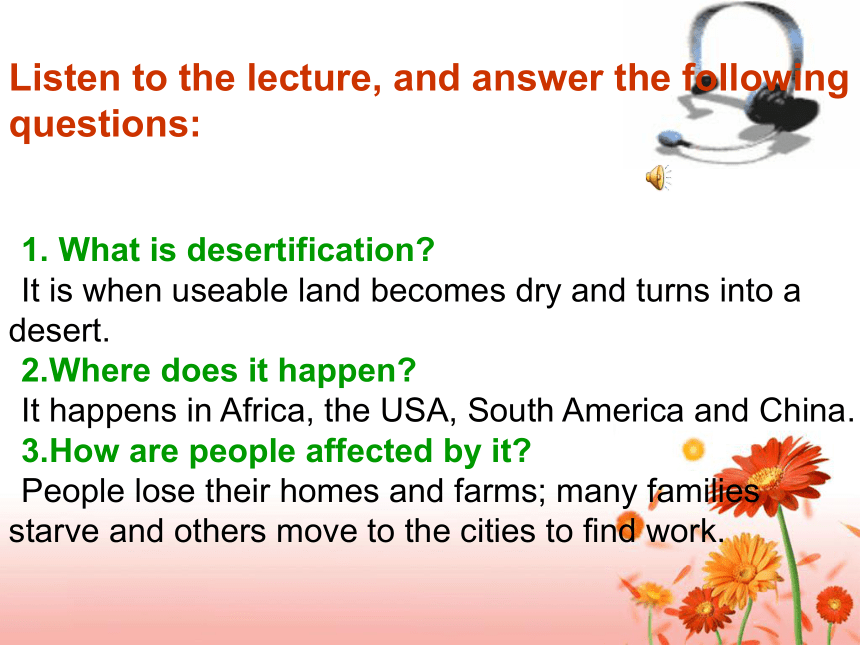 Listen to the lecture, and answer the following questions:

1. What is desertification?
It is when useable land becomes dry and turns into a desert.
2.Where does it happen?
It happens in Africa, the USA, South America and China.
3.How are people affected by it?
People lose their homes and farms; many families starve and others move to the cities to find work.